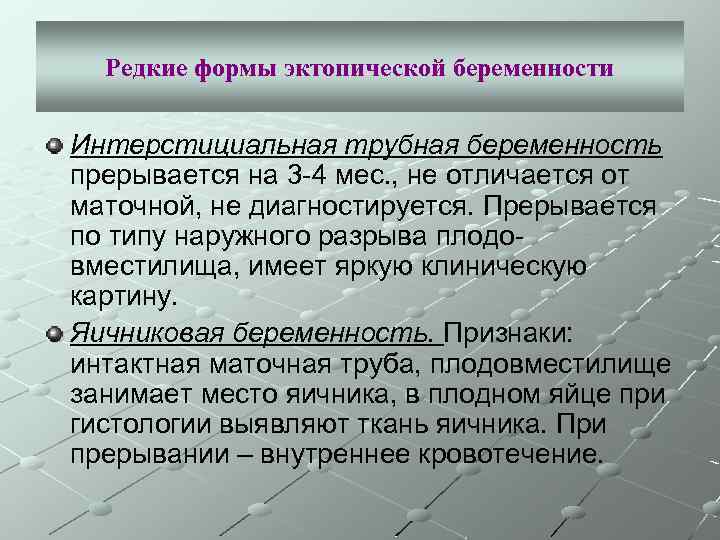 Редкие формы эктопической беременности

Интерстициальная трубная беременность прерывается на 3-4 мес., не отличается от маточной, не диагностируется. Прерывается по типу наружного разрыва плодовместилища, имеет яркую клиническую картину.

Яичниковая беременность. Признаки: интактная маточная труба, плодовместилище занимает место яичника, в плодном яйце при гистологии выявляют ткань яичника. При прерывании – внутреннее кровотечение.